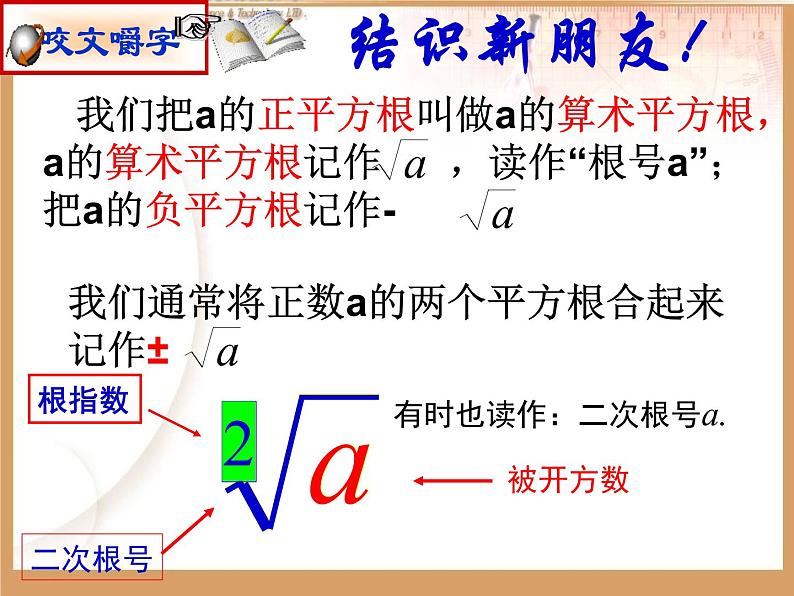 咬文嚼字

结识新朋友！

我们把a的正平方根叫做a的算术平方根，a的算术平方根记作$\sqrt{a}$ ，读作“根号a”；把a的负平方根记作- $\sqrt{a}$

我们通常将正数a的两个平方根合起来记作± $\sqrt{a}$

根指数

$\sqrt[2]{a}$

有时也读作：二次根号$a$.

被开方数

二次根号